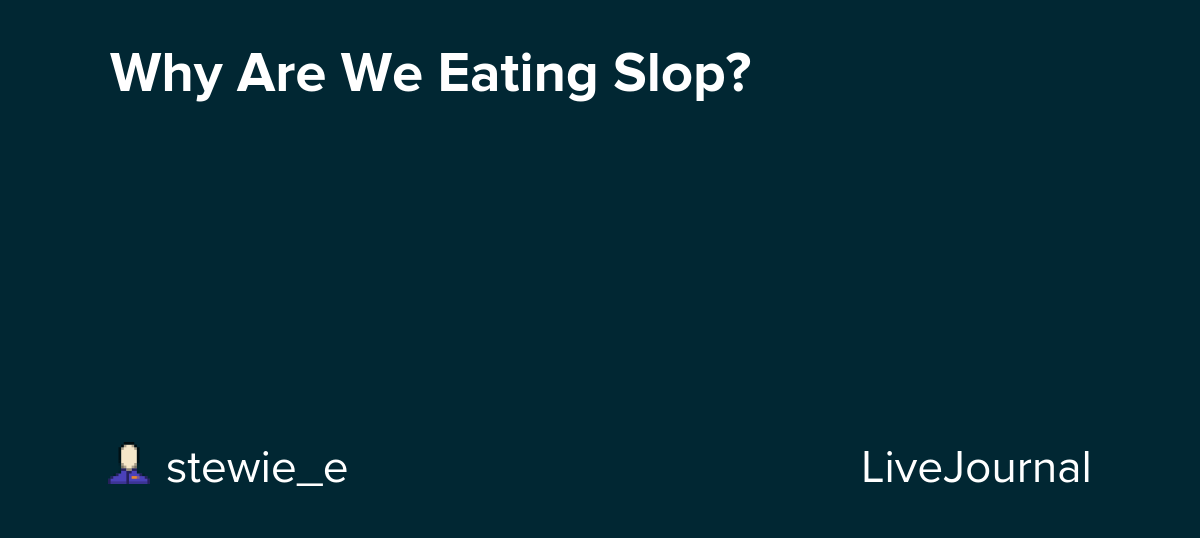 Why Are We Eating Slop?

stewie_e

LiveJournal